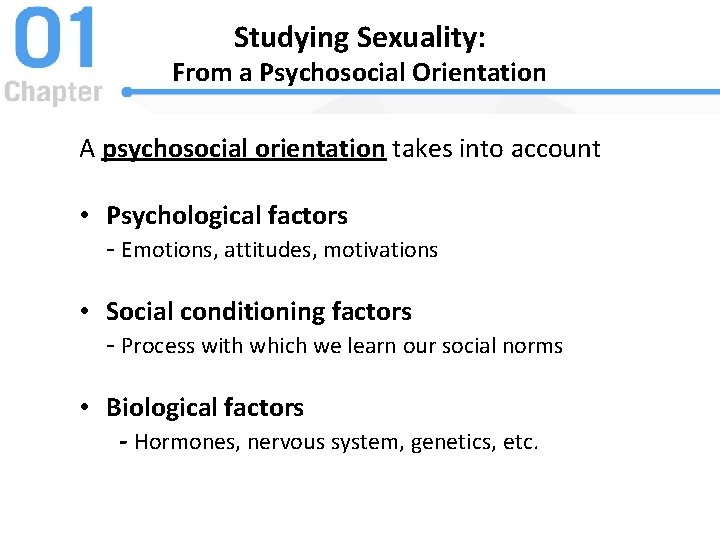 01
Chapter

Studying Sexuality:
From a Psychosocial Orientation

A psychosocial orientation takes into account

• Psychological factors
- Emotions, attitudes, motivations

• Social conditioning factors
- Process with which we learn our social norms

• Biological factors
- Hormones, nervous system, genetics, etc.